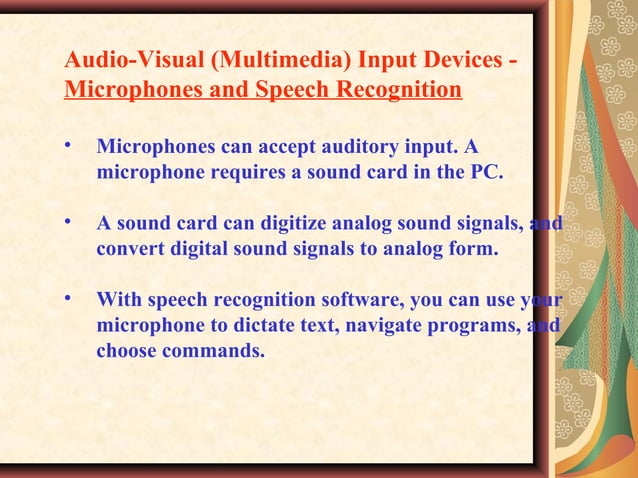 Audio-Visual (Multimedia) Input Devices - Microphones and Speech Recognition

• Microphones can accept auditory input. A microphone requires a sound card in the PC.

• A sound card can digitize analog sound signals, and convert digital sound signals to analog form.

• With speech recognition software, you can use your microphone to dictate text, navigate programs, and choose commands.